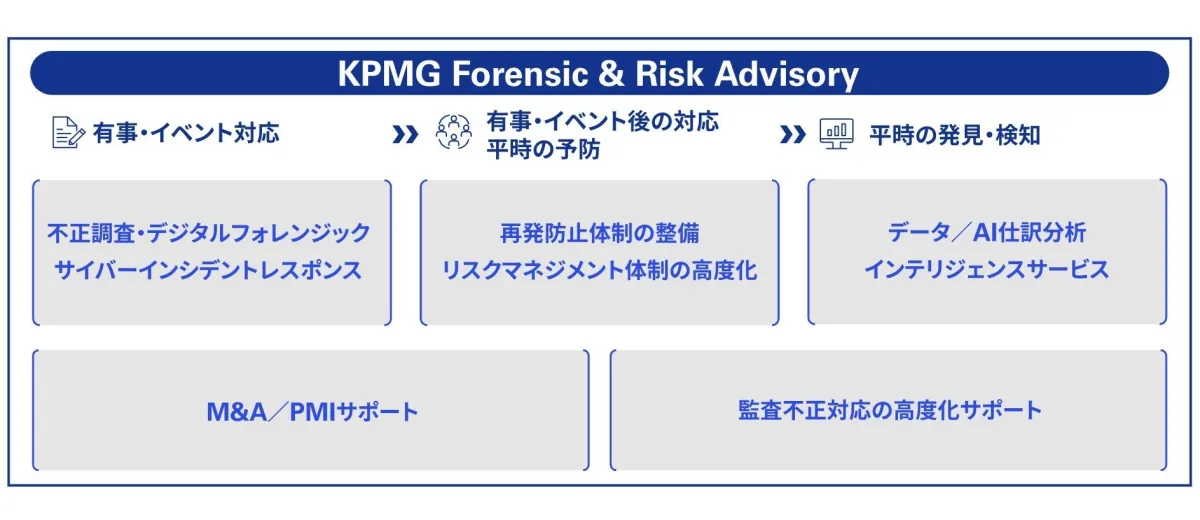 KPMG Forensic & Risk Advisory

有事・イベント対応

有事・イベント後の対応
平時の予防

平時の発見・検知

不正調査・デジタルフォレンジック
サイバーインシデントレスポンス

再発防止体制の整備
リスクマネジメント体制の高度化

データ／AI仕訳分析
インテリジェンスサービス

M&A／PMIサポート

監査不正対応の高度化サポート